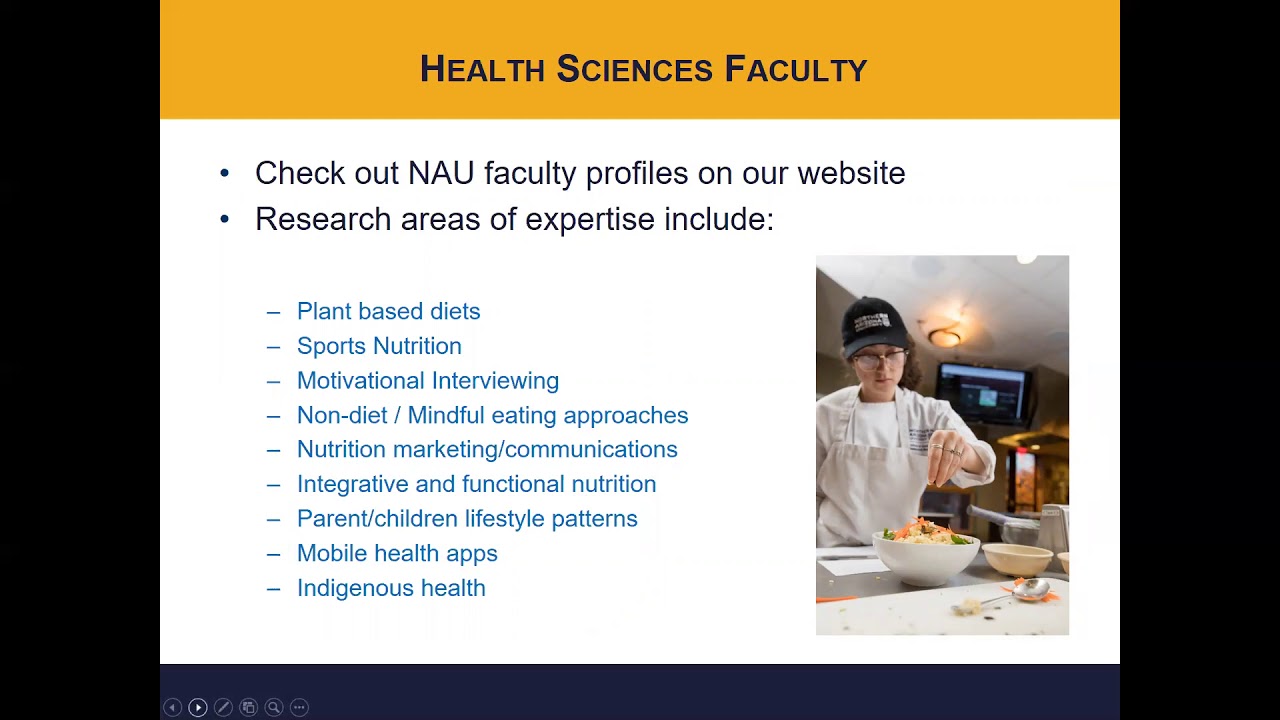 HEALTH SCIENCES FACULTY

• Check out NAU faculty profiles on our website
• Research areas of expertise include:

– Plant based diets
– Sports Nutrition
– Motivational Interviewing
– Non-diet / Mindful eating approaches
– Nutrition marketing/communications
– Integrative and functional nutrition
– Parent/children lifestyle patterns
– Mobile health apps
– Indigenous health